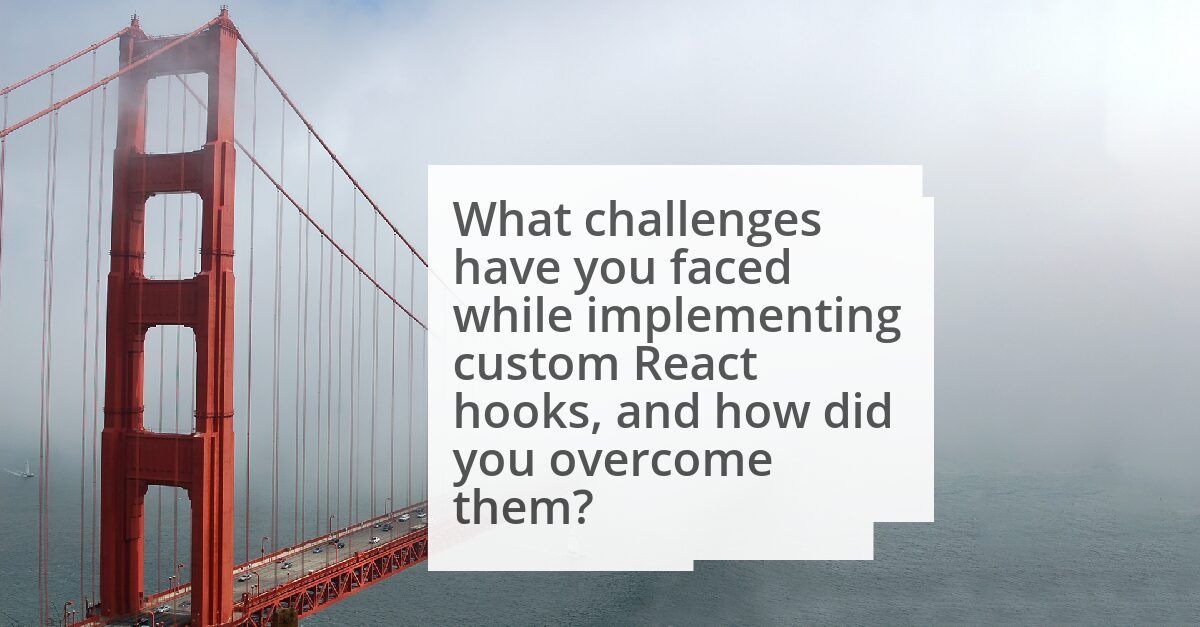 What challenges have you faced while implementing custom React hooks, and how did you overcome them?